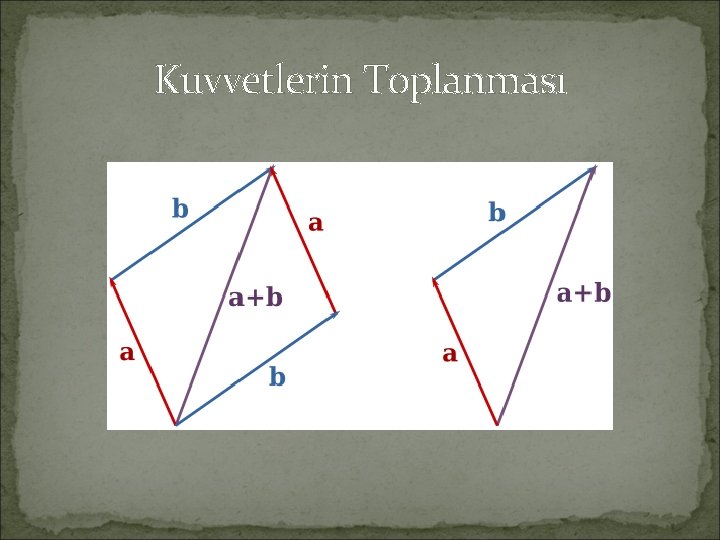 Kuvvetlerin Toplanması

b
a
a+b
a
b

b
a+b
a